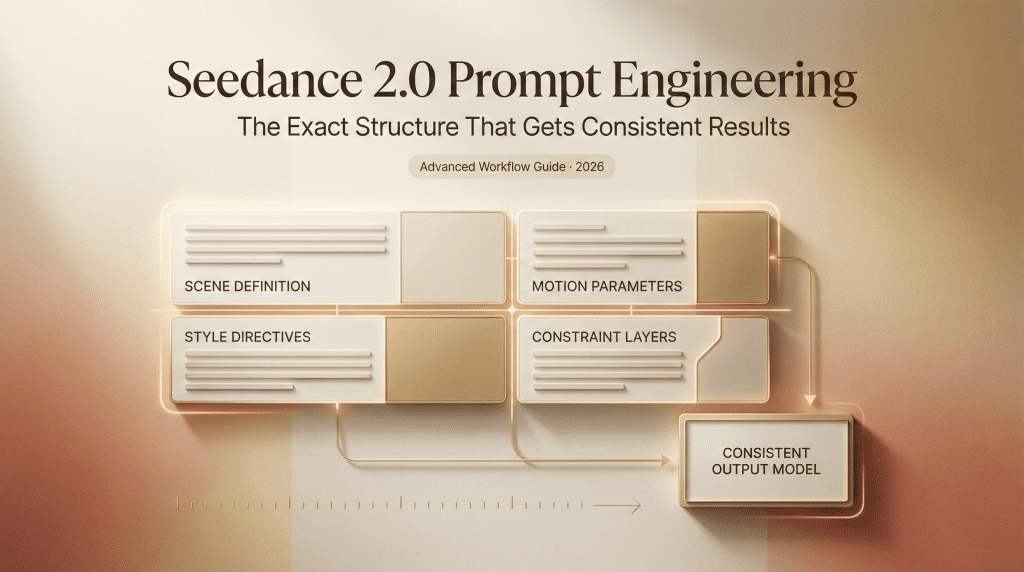 Seedance 2.0 Prompt Engineering

The Exact Structure That Gets Consistent Results

Advanced Workflow Guide · 2026

SCENE DEFINITION

MOTION PARAMETERS

STYLE DIRECTIVES

CONSTRAINT LAYERS

CONSISTENT OUTPUT MODEL